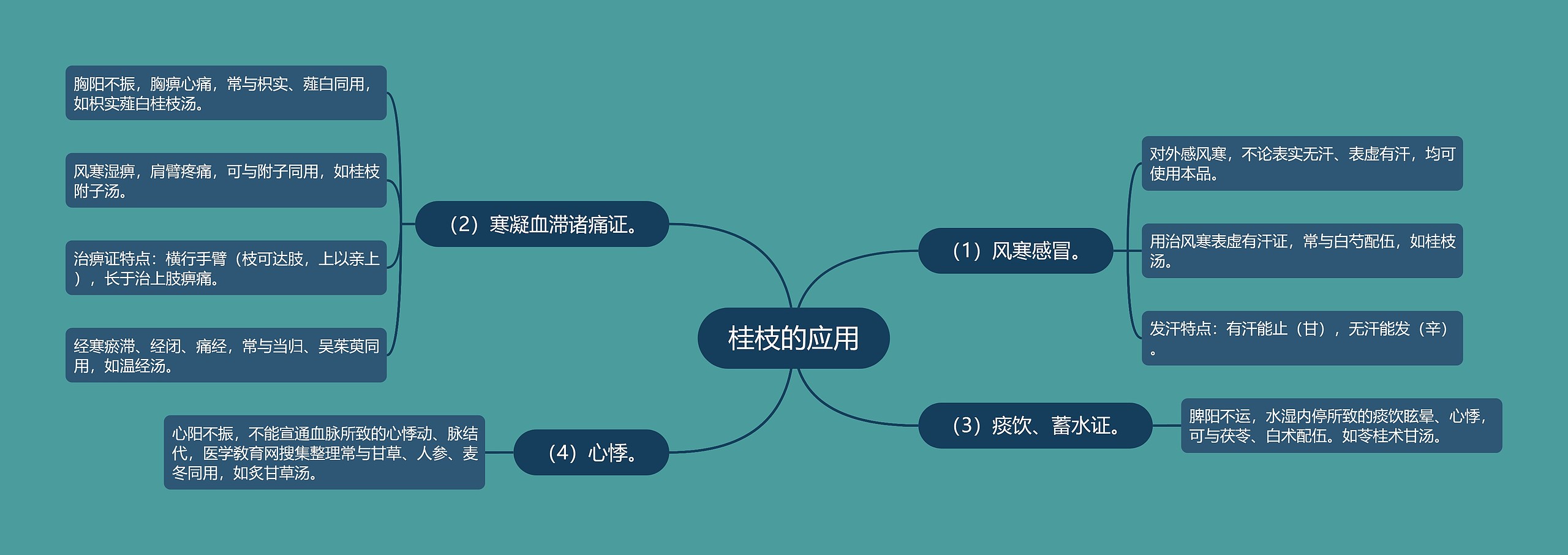 桂枝的应用

（1）风寒感冒。

对外感风寒，不论表实无汗、表虚有汗，均可使用本品。

用治风寒表虚有汗证，常与白芍配伍，如桂枝汤。

发汗特点：有汗能止（甘），无汗能发（辛）。

（2）寒凝血滞诸痛证。

胸阳不振，胸痹心痛，常与枳实、薤白同用，如枳实薤白桂枝汤。

风寒湿痹，肩臂疼痛，可与附子同用，如桂枝附子汤。

治痹证特点：横行手臂（枝可达肢，上以亲上），长于治上肢痹痛。

经寒瘀滞、经闭、痛经，常与当归、吴茱萸同用，如温经汤。

（3）痰饮、蓄水证。

脾阳不运，水湿内停所致的痰饮眩晕、心悸，可与茯苓、白术配伍。如苓桂术甘汤。

（4）心悸。

心阳不振，不能宣通血脉所致的心悸动、脉结代，医学教育网搜集整理常与甘草、人参、麦冬同用，如炙甘草汤。